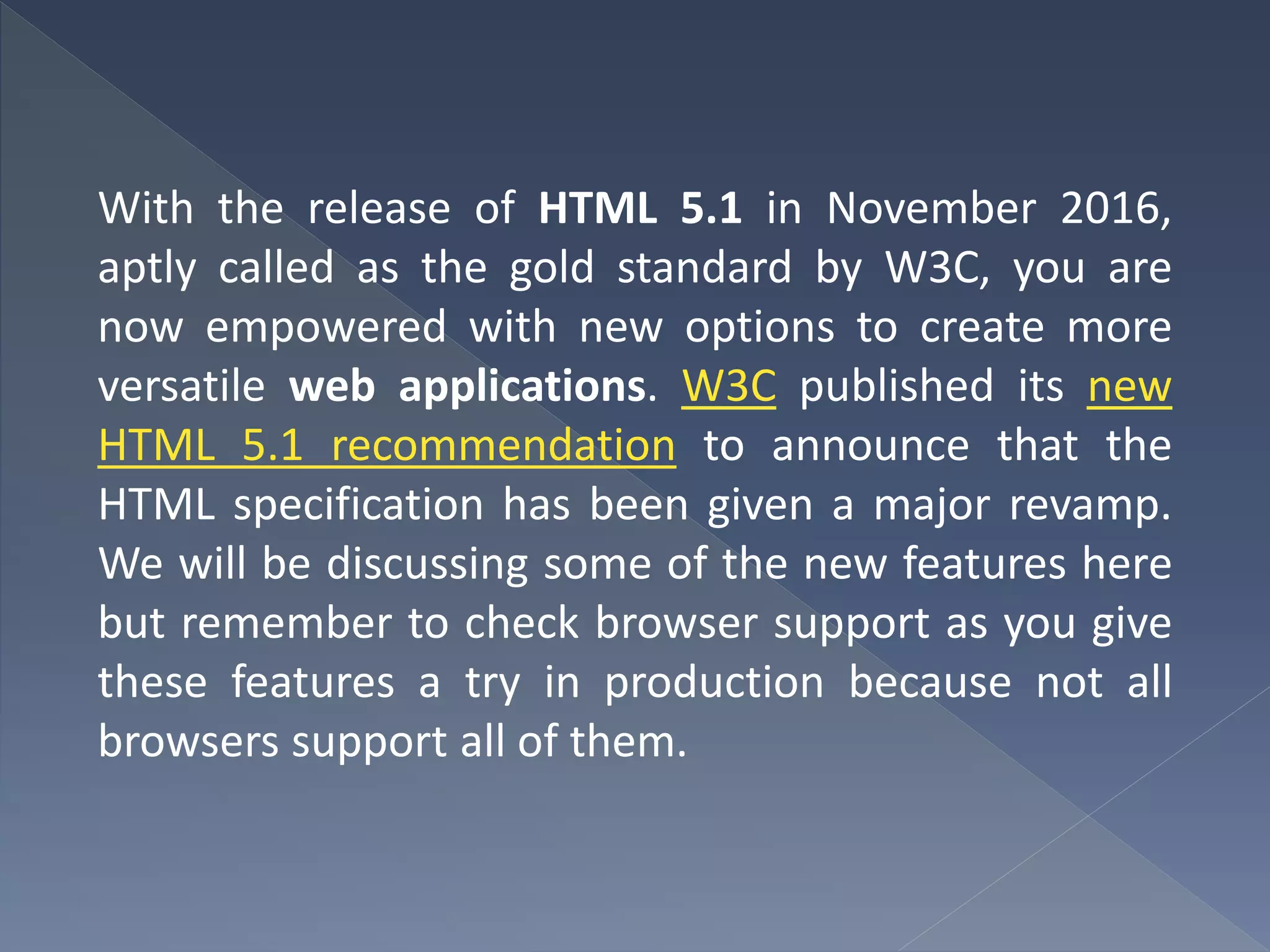 With the release of HTML 5.1 in November 2016, aptly called as the gold standard by W3C, you are now empowered with new options to create more versatile web applications. W3C published its new HTML 5.1 recommendation to announce that the HTML specification has been given a major revamp. We will be discussing some of the new features here but remember to check browser support as you give these features a try in production because not all browsers support all of them.